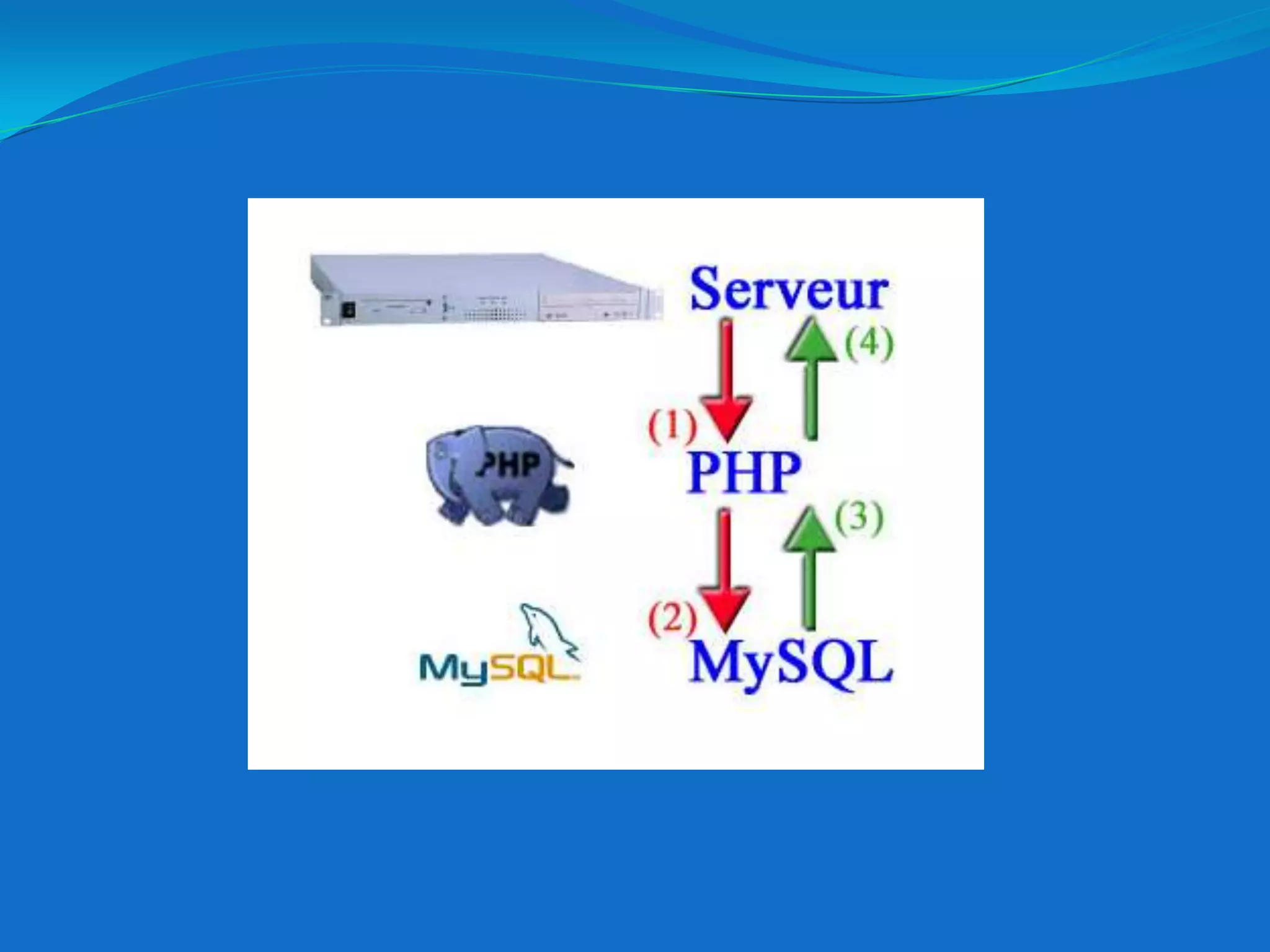 Serveur

(4)

(1)

PHP

PHP

(3)

(2)

MySQL

MySQL